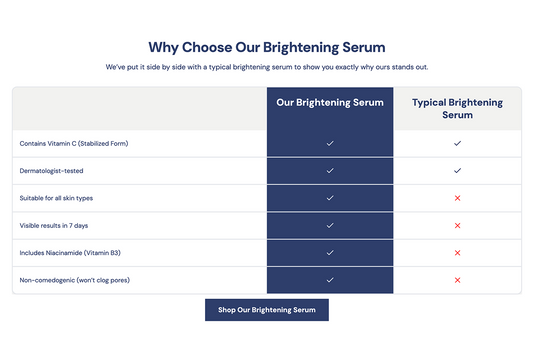 Why Choose Our Brightening Serum

We've put it side by side with a typical brightening serum to show you exactly why ours stands out.

| | Our Brightening Serum | Typical Brightening Serum |
|---|---|---|
| Contains Vitamin C (Stabilized Form) | ✓ | ✓ |
| Dermatologist-tested | ✓ | ✓ |
| Suitable for all skin types | ✓ | ✕ |
| Visible results in 7 days | ✓ | ✕ |
| Includes Niacinamide (Vitamin B3) | ✓ | ✕ |
| Non-comedogenic (won't clog pores) | ✓ | ✕ |

Shop Our Brightening Serum